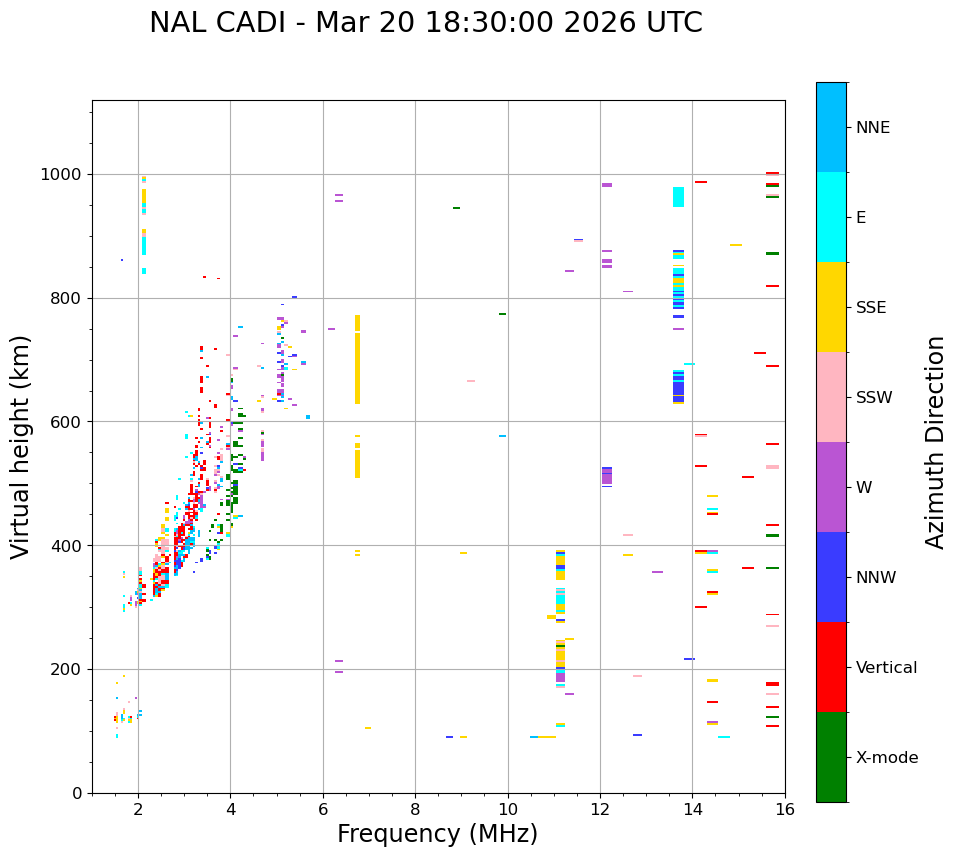 NAL CADI - Mar 20 18:30:00 2026 UTC

Virtual height (km)

1000
800
600
400
200
0

2
4
6
8
10
12
14
16

Frequency (MHz)

NNE
E
SSE
SSW
W
NNW
Vertical
X-mode

Azimuth Direction